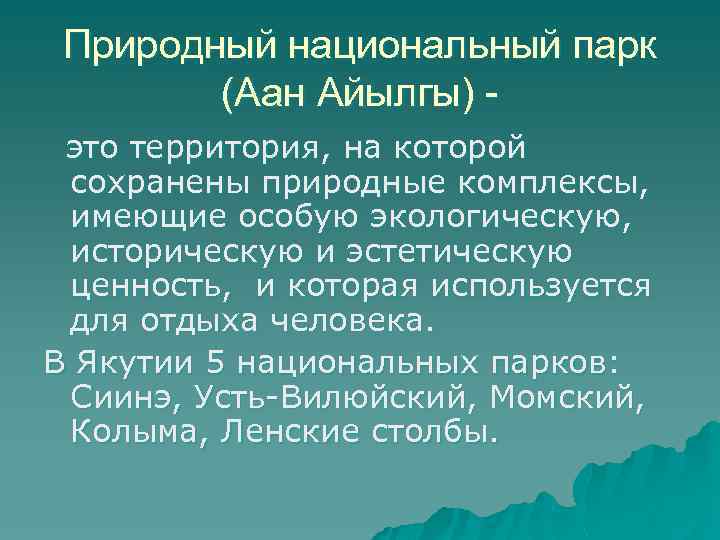 Природный национальный парк (Аан Айылгы) -

это территория, на которой сохранены природные комплексы, имеющие особую экологическую, историческую и эстетическую ценность, и которая используется для отдыха человека.

В Якутии 5 национальных парков: Сиинэ, Усть-Вилюйский, Момский, Колыма, Ленские столбы.